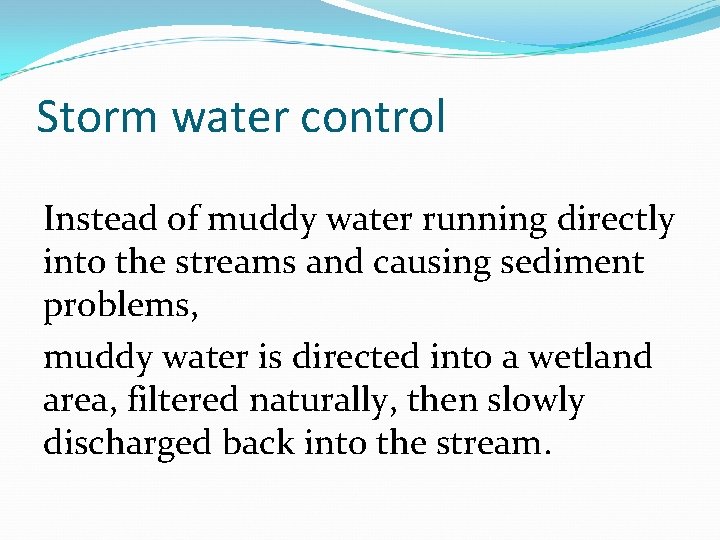 Storm water control

Instead of muddy water running directly into the streams and causing sediment problems,

muddy water is directed into a wetland area, filtered naturally, then slowly discharged back into the stream.